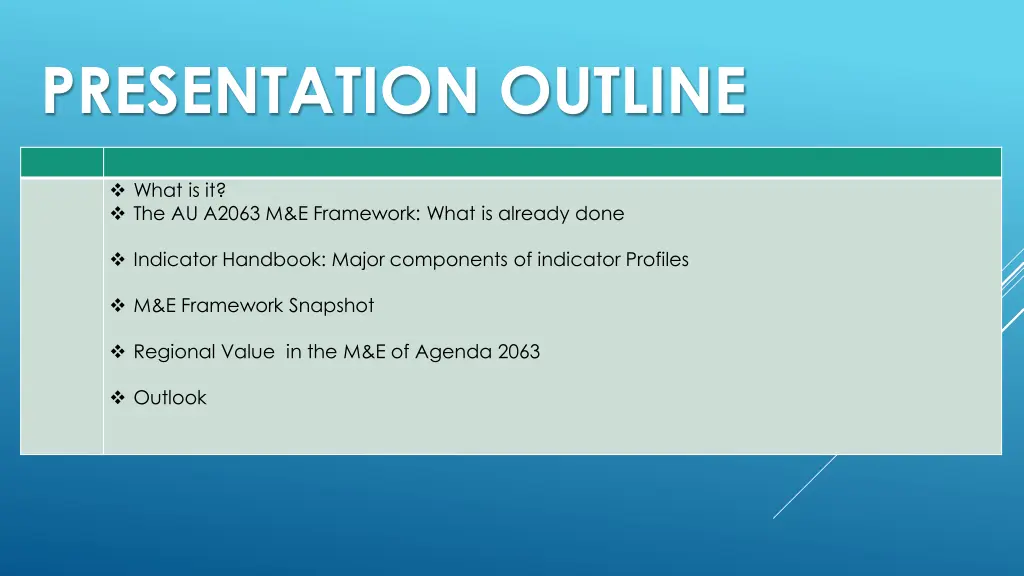 PRESENTATION OUTLINE

❖ What is it?
❖ The AU A2063 M&E Framework: What is already done

❖ Indicator Handbook: Major components of indicator Profiles

❖ M&E Framework Snapshot

❖ Regional Value in the M&E of Agenda 2063

❖ Outlook